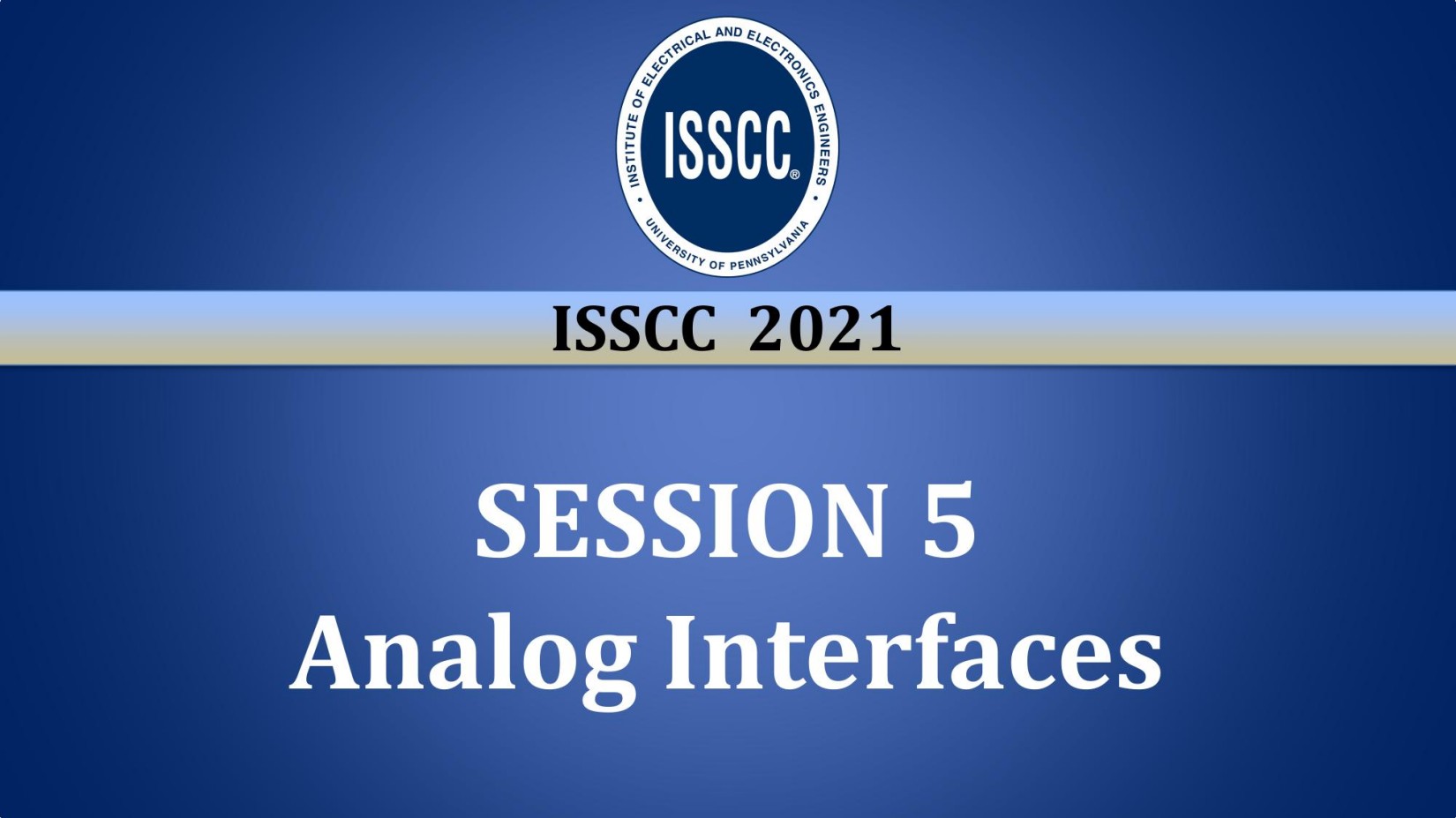 INSTITUTE OF ELECTRICAL AND ELECTRONICS ENGINEERS
ISSCC®
UNIVERSITY OF PENNSYLVANIA

ISSCC 2021

SESSION 5
Analog Interfaces